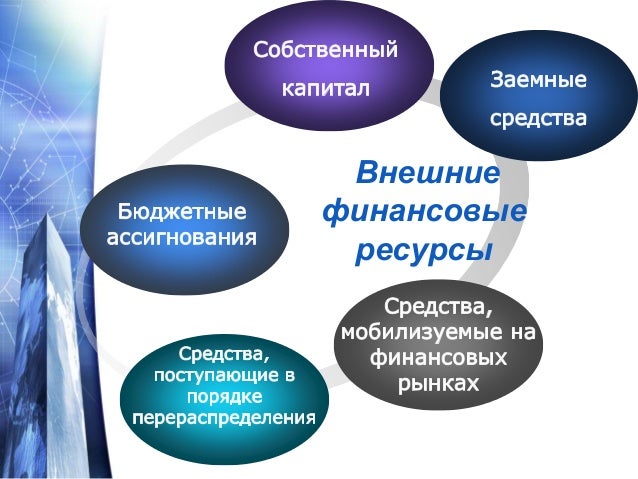 Собственный капитал

Заемные средства

Внешние финансовые ресурсы

Бюджетные ассигнования

Средства, мобилизуемые на финансовых рынках

Средства, поступающие в порядке перераспределения